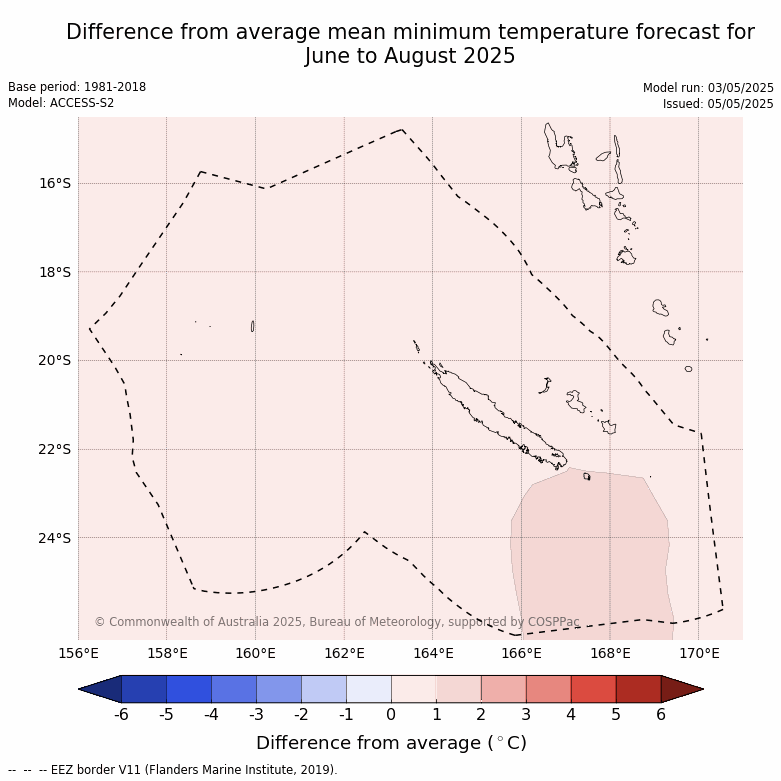 Difference from average mean minimum temperature forecast for June to August 2025

Base period: 1981-2018
Model: ACCESS-S2

Model run: 03/05/2025
Issued: 05/05/2025

16°S
18°S
20°S
22°S
24°S

© Commonwealth of Australia 2025, Bureau of Meteorology, supported by COSPPac

156°E 158°E 160°E 162°E 164°E 166°E 168°E 170°E

-6 -5 -4 -3 -2 -1 0 1 2 3 4 5 6

Difference from average ($^\circ$C)

-- -- -- EEZ border V11 (Flanders Marine Institute, 2019).